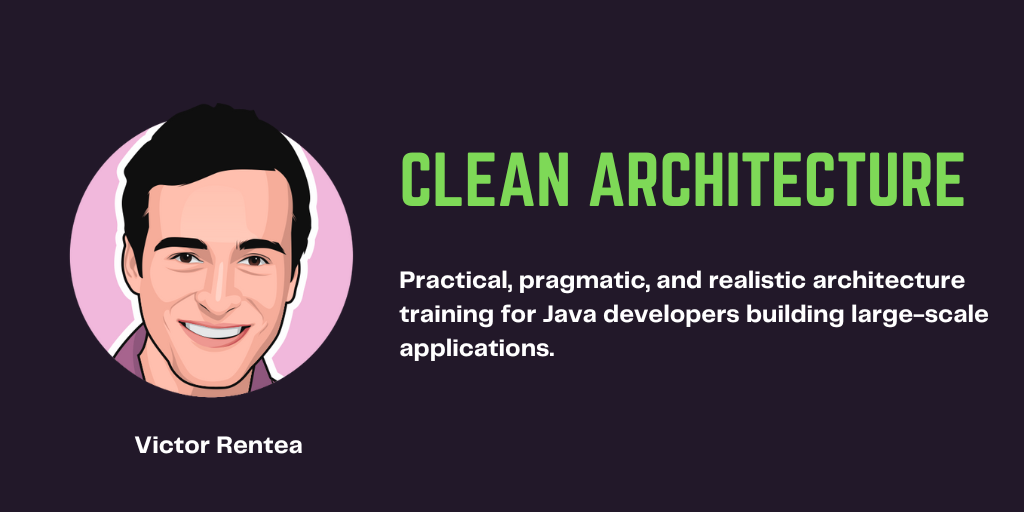 CLEAN ARCHITECTURE

Practical, pragmatic, and realistic architecture training for Java developers building large-scale applications.

Victor Rentea